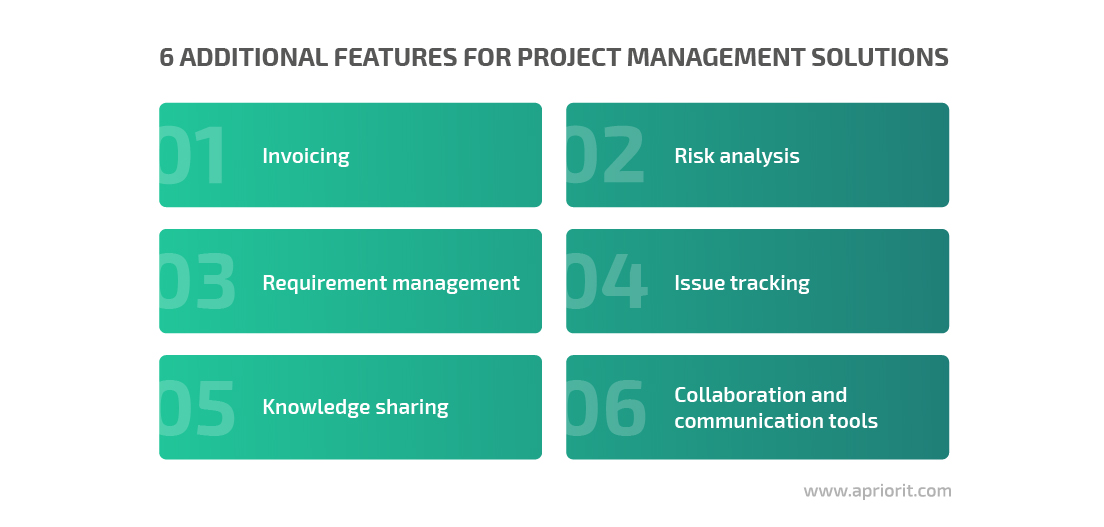 6 ADDITIONAL FEATURES FOR PROJECT MANAGEMENT SOLUTIONS

01 Invoicing

02 Risk analysis

03 Requirement management

04 Issue tracking

05 Knowledge sharing

06 Collaboration and communication tools

www.apriorit.com